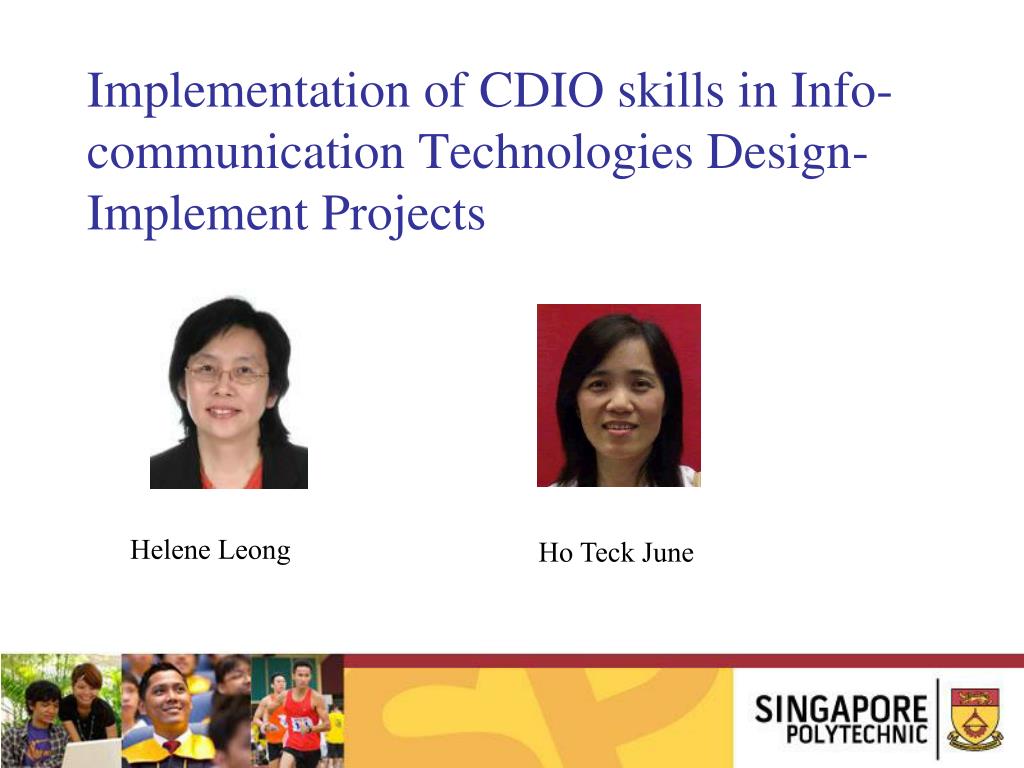 Implementation of CDIO skills in Info-communication Technologies Design-Implement Projects

Helene Leong

Ho Teck June

SINGAPORE POLYTECHNIC